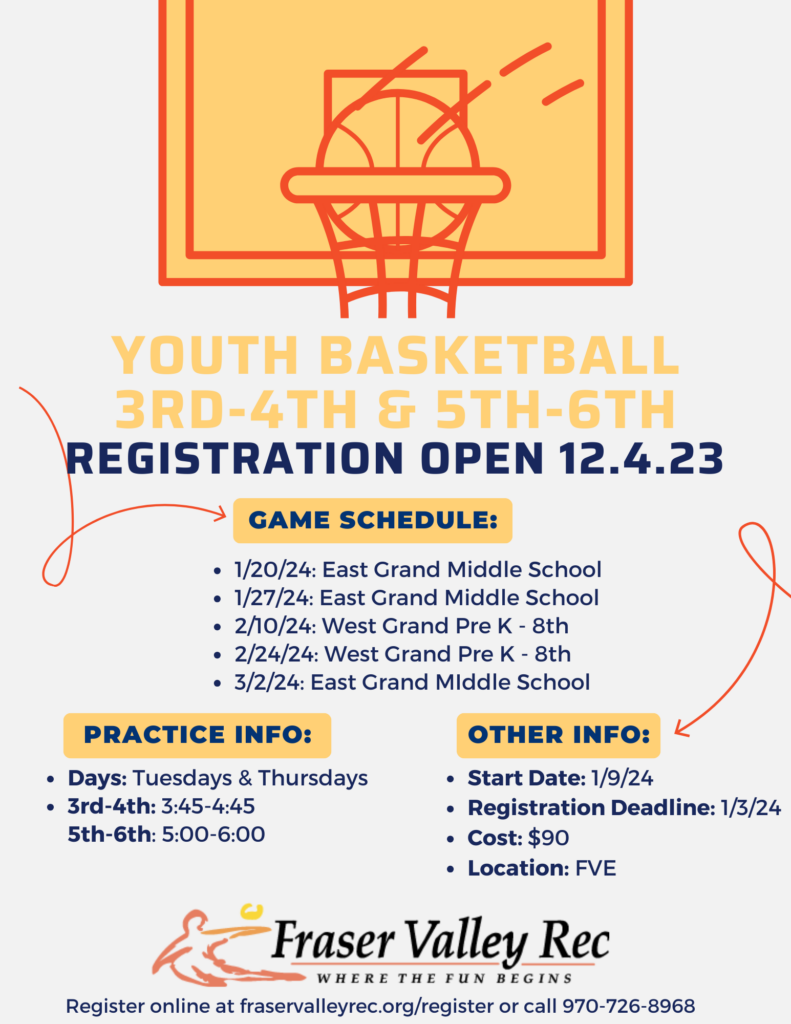 YOUTH BASKETBALL
3RD-4TH & 5TH-6TH
REGISTRATION OPEN 12.4.23

GAME SCHEDULE:

- 1/20/24: East Grand Middle School
- 1/27/24: East Grand Middle School
- 2/10/24: West Grand Pre K - 8th
- 2/24/24: West Grand Pre K - 8th
- 3/2/24: East Grand MIddle School

PRACTICE INFO:

- Days: Tuesdays & Thursdays
- 3rd-4th: 3:45-4:45
5th-6th: 5:00-6:00

OTHER INFO:

- Start Date: 1/9/24
- Registration Deadline: 1/3/24
- Cost: $90
- Location: FVE

Fraser Valley Rec
WHERE THE FUN BEGINS

Register online at fraservalleyrec.org/register or call 970-726-8968